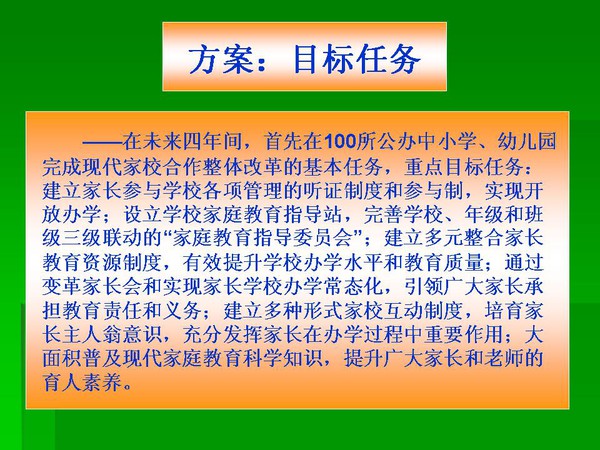 方案：目标任务

——在未来四年间，首先在100所公办中小学、幼儿园完成现代家校合作整体改革的基本任务，重点目标任务：建立家长参与学校各项管理的听证制度和参与制，实现开放办学；设立学校家庭教育指导站，完善学校、年级和班级三级联动的“家庭教育指导委员会”；建立多元整合家长教育资源制度，有效提升学校办学水平和教育质量；通过变革家长会和实现家长学校办学常态化，引领广大家长承担教育责任和义务；建立多种形式家校互动制度，培育家长主人翁意识，充分发挥家长在办学过程中重要作用；大面积普及现代家庭教育科学知识，提升广大家长和老师的育人素养。